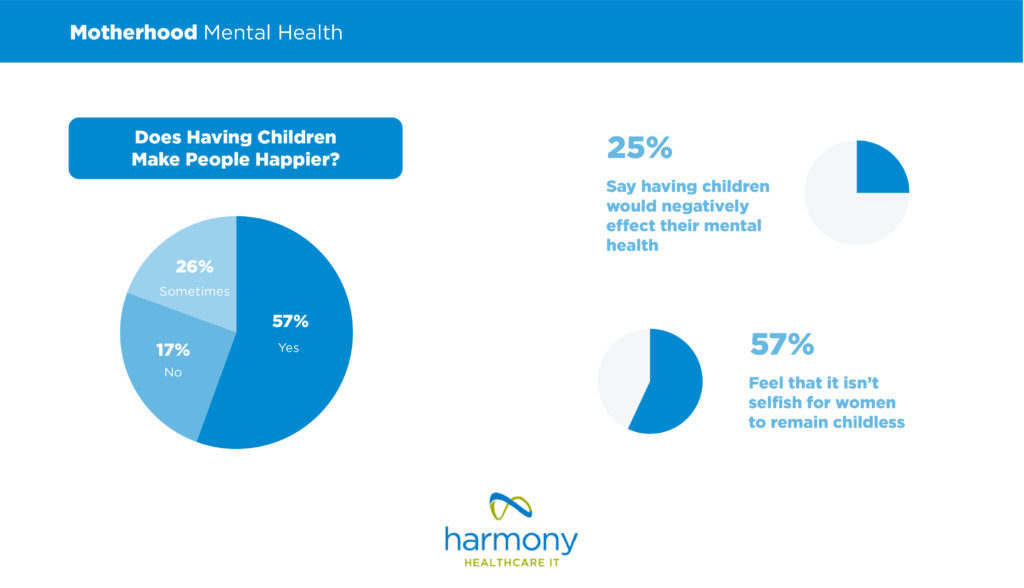 Motherhood Mental Health

Does Having Children Make People Happier?

26%
Sometimes

57%
Yes

17%
No

25%

Say having children would negatively effect their mental health

57%

Feel that it isn't selfish for women to remain childless

harmony
HEALTHCARE IT